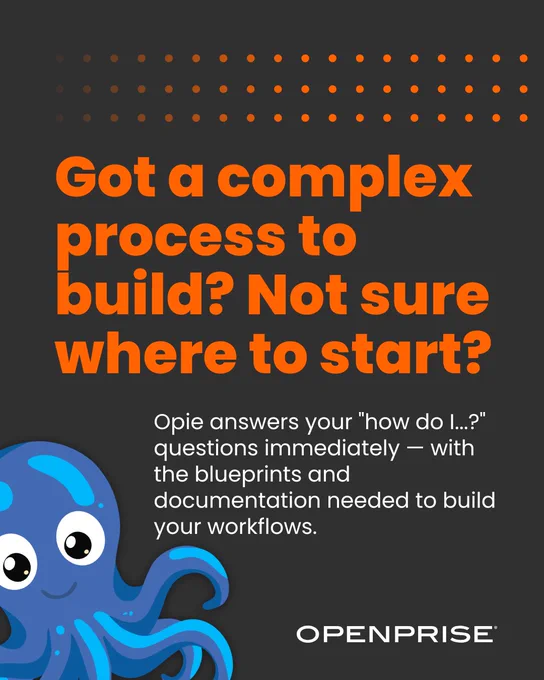 Got a complex process to build? Not sure where to start?

Opie answers your "how do I...?" questions immediately — with the blueprints and documentation needed to build your workflows.

OPENPRISE